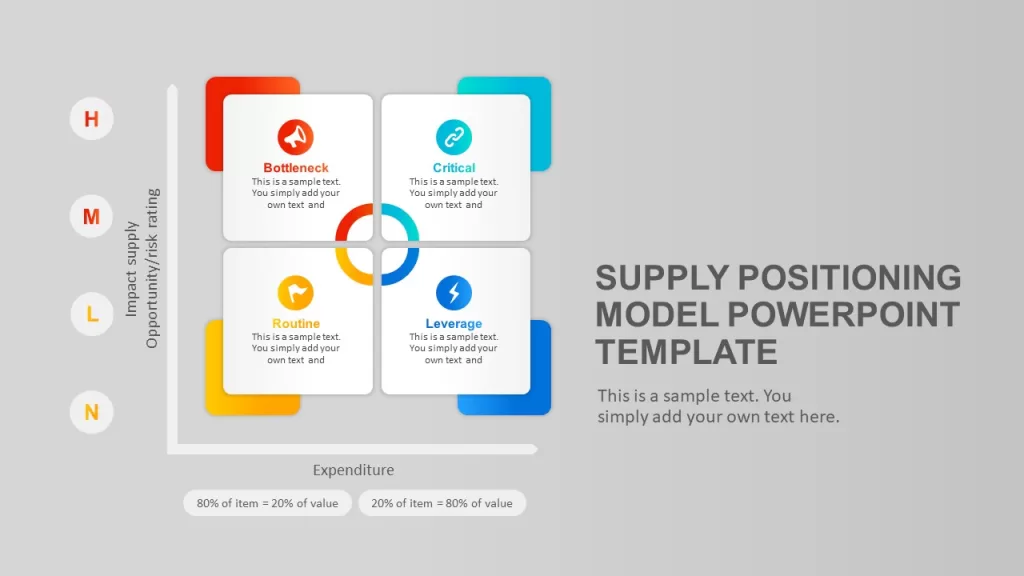 H

M

L

N

Impact supply
Opportunity/risk rating

Bottleneck
This is a sample text. You simply add your own text and

Critical
This is a sample text. You simply add your own text and

Routine
This is a sample text. You simply add your own text and

Leverage
This is a sample text. You simply add your own text and

Expenditure

80% of item = 20% of value

20% of item = 80% of value

SUPPLY POSITIONING MODEL POWERPOINT TEMPLATE

This is a sample text. You simply add your own text here.